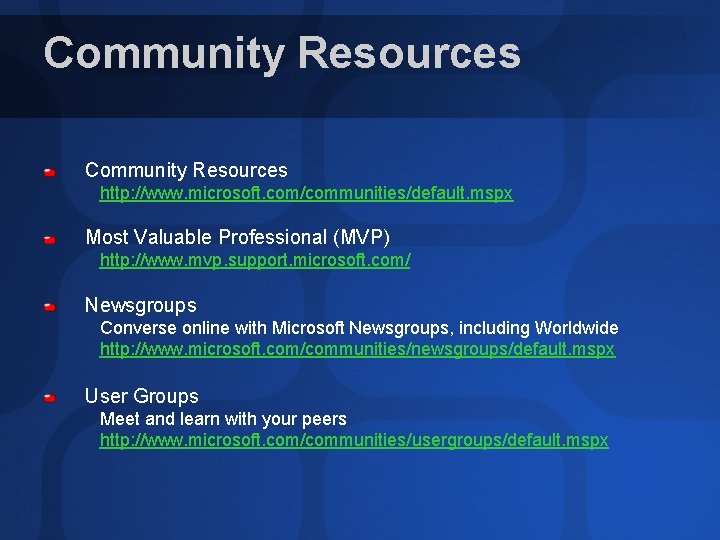 Community Resources

Community Resources
http://www.microsoft.com/communities/default.mspx

Most Valuable Professional (MVP)
http://www.mvp.support.microsoft.com/

Newsgroups
Converse online with Microsoft Newsgroups, including Worldwide
http://www.microsoft.com/communities/newsgroups/default.mspx

User Groups
Meet and learn with your peers
http://www.microsoft.com/communities/usergroups/default.mspx